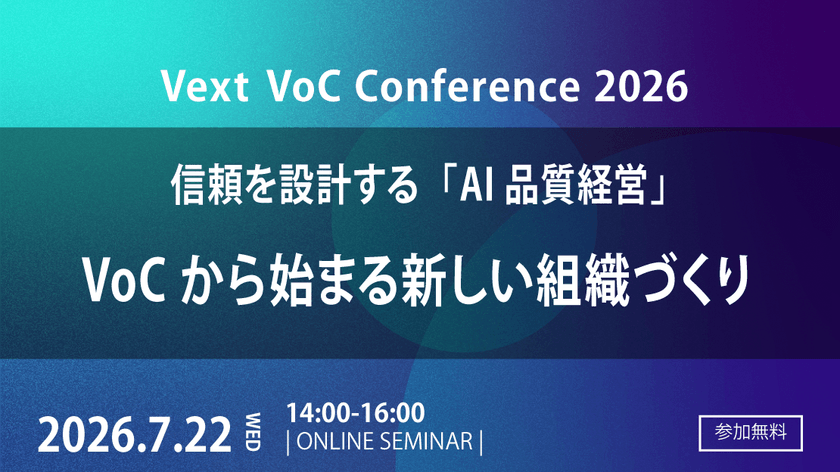 Vext VoC Conference 2026

信頼を設計する「AI品質経営」

VoCから始まる新しい組織づくり

2026.7.22 WED

14:00-16:00
| ONLINE SEMINAR |

参加無料